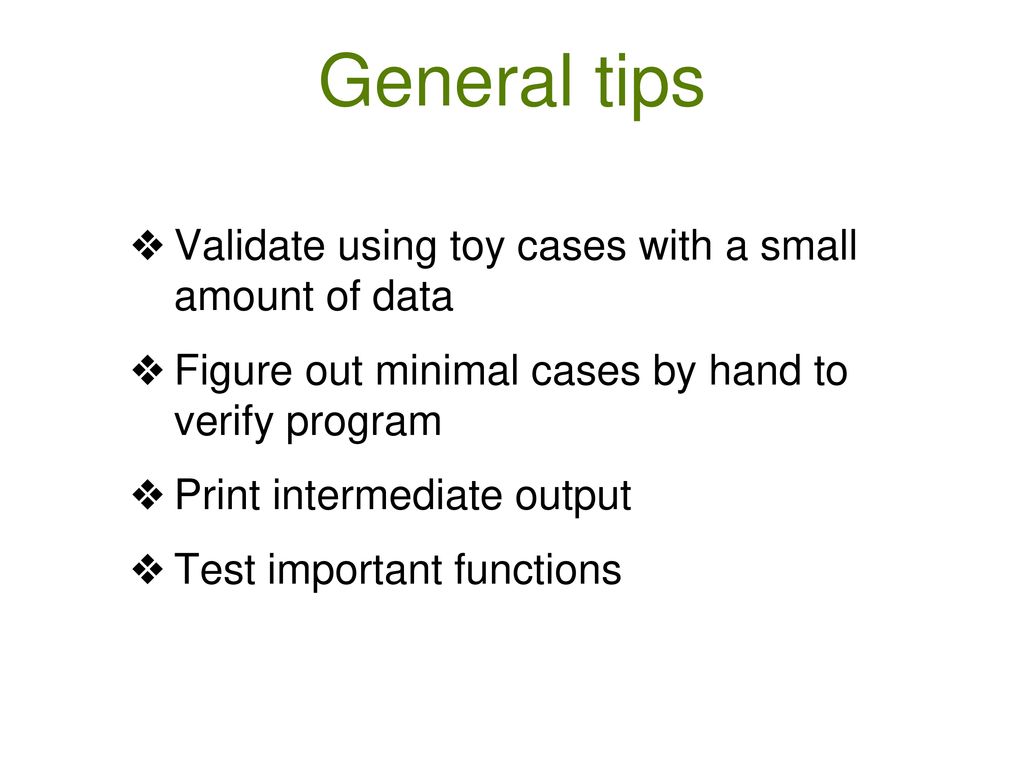 General tips

❖ Validate using toy cases with a small amount of data

❖ Figure out minimal cases by hand to verify program

❖ Print intermediate output

❖ Test important functions